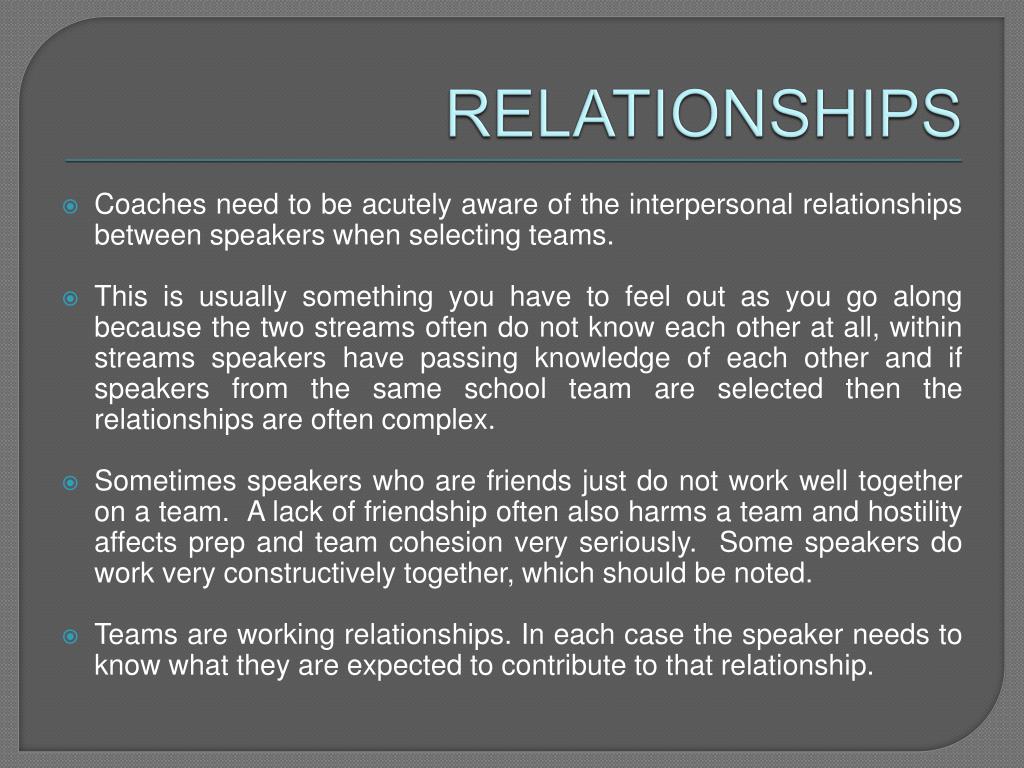 RELATIONSHIPS

Coaches need to be acutely aware of the interpersonal relationships between speakers when selecting teams.

This is usually something you have to feel out as you go along because the two streams often do not know each other at all, within streams speakers have passing knowledge of each other and if speakers from the same school team are selected then the relationships are often complex.

Sometimes speakers who are friends just do not work well together on a team. A lack of friendship often also harms a team and hostility affects prep and team cohesion very seriously. Some speakers do work very constructively together, which should be noted.

Teams are working relationships. In each case the speaker needs to know what they are expected to contribute to that relationship.